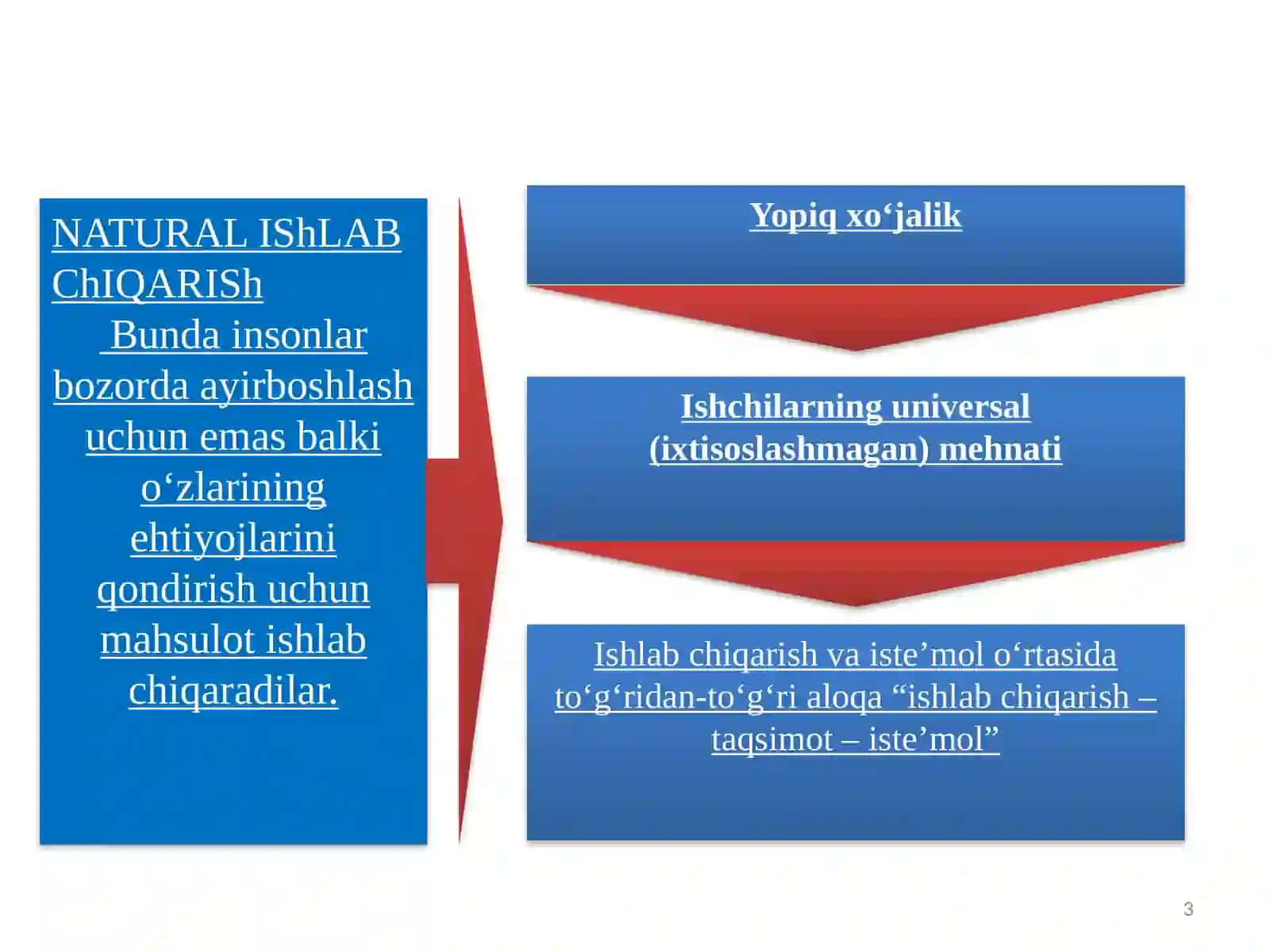 NATURAL IShLAB ChIQARISh
Bunda insonlar bozorda ayirboshlash uchun emas balki o‘zlarining ehtiyojlarini qondirish uchun mahsulot ishlab chiqaradilar.

Yopiq xo‘jalik

Ishchilarning universal (ixtisoslashmagan) mehnati

Ishlab chiqarish va iste’mol o‘rtasida to‘g‘ridan-to‘g‘ri aloqa “ishlab chiqarish – taqsimot – iste’mol”

3